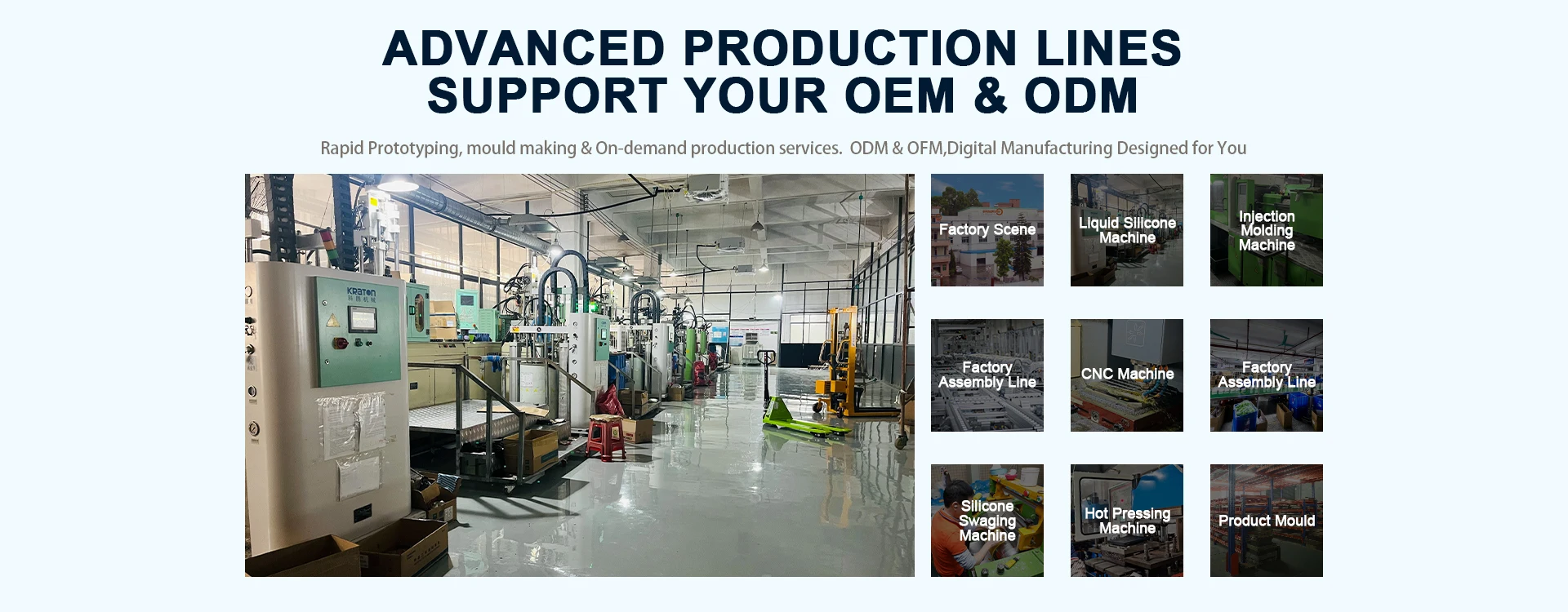 ADVANCED PRODUCTION LINES
SUPPORT YOUR OEM & ODM

Rapid Prototyping, mould making & On-demand production services.  ODM & OFM,Digital Manufacturing Designed for You

KRATON

Factory Scene

Liquid Silicone Machine

Injection Molding Machine

Factory Assembly Line

CNC Machine

Factory Assembly Line

Silicone Swaging Machine

Hot Pressing Machine

Product Mould